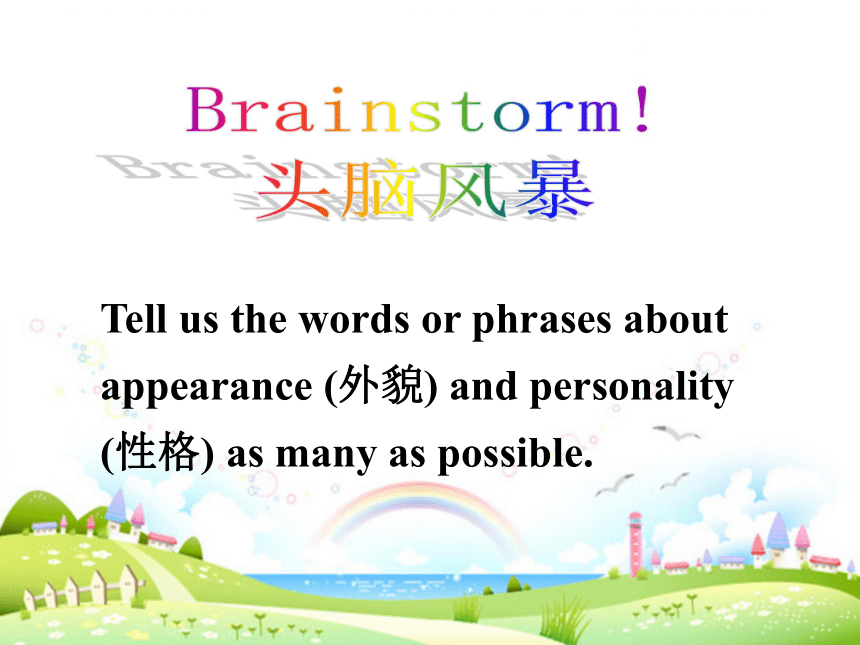 Brainstorm!
头脑风暴

Tell us the words or phrases about appearance (外貌) and personality (性格) as many as possible.